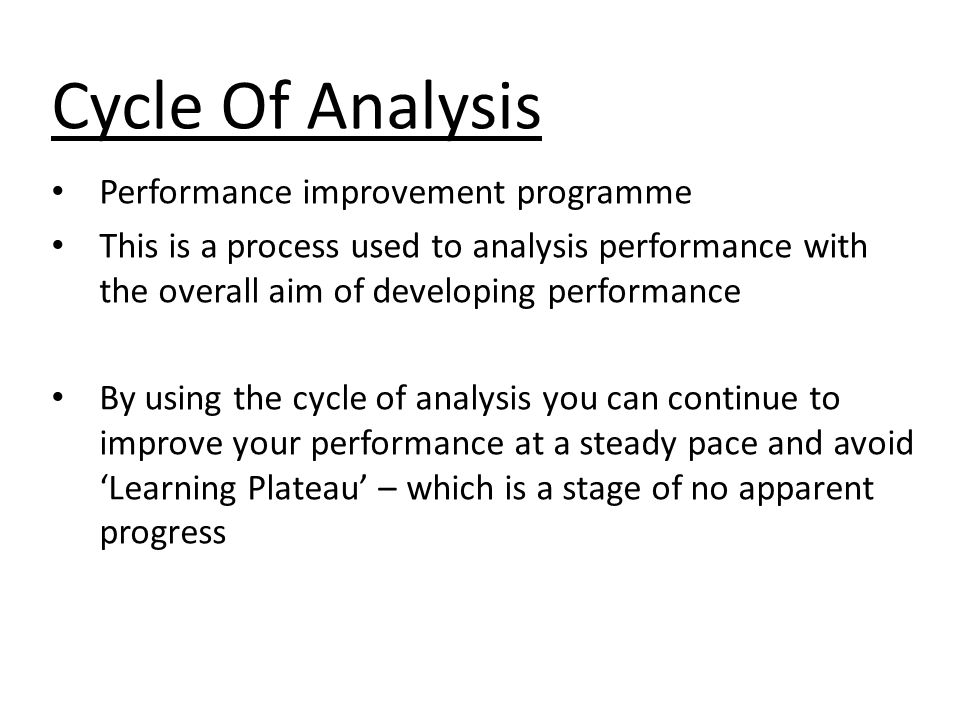 Cycle Of Analysis

• Performance improvement programme
• This is a process used to analysis performance with the overall aim of developing performance

• By using the cycle of analysis you can continue to improve your performance at a steady pace and avoid ‘Learning Plateau’ – which is a stage of no apparent progress